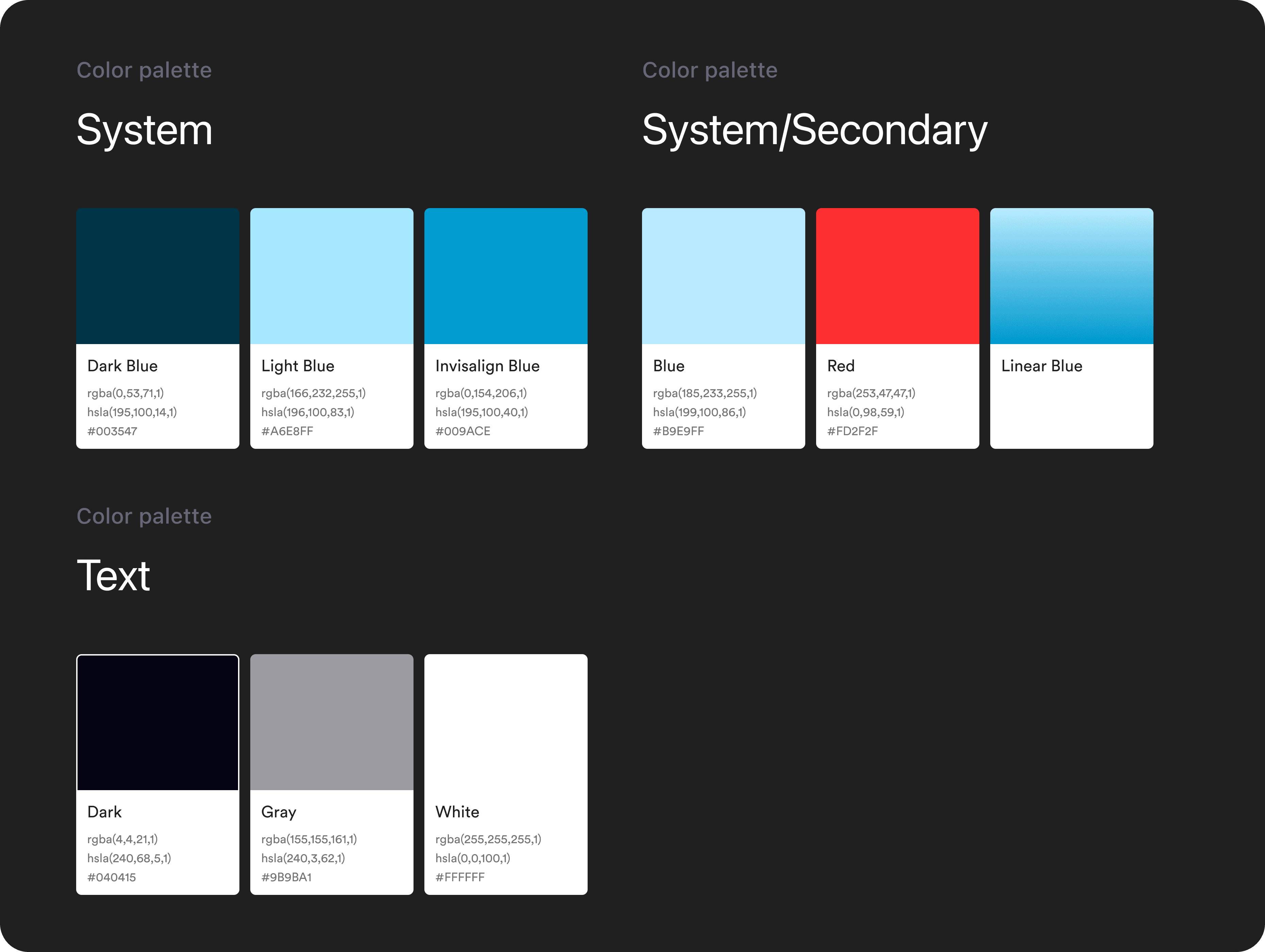 Color palette

System

Dark Blue
rgba(0,53,71,1)
hsla(195,100,14,1)
#003547

Light Blue
rgba(166,232,255,1)
hsla(196,100,83,1)
#A6E8FF

Invisalign Blue
rgba(0,154,206,1)
hsla(195,100,40,1)
#009ACE

Color palette

System/Secondary

Blue
rgba(185,233,255,1)
hsla(199,100,86,1)
#B9E9FF

Red
rgba(253,47,47,1)
hsla(0,98,59,1)
#FD2F2F

Linear Blue

Color palette

Text

Dark
rgba(4,4,21,1)
hsla(240,68,5,1)
#040415

Gray
rgba(155,155,161,1)
hsla(240,3,62,1)
#9B9BA1

White
rgba(255,255,255,1)
hsla(0,0,100,1)
#FFFFFF